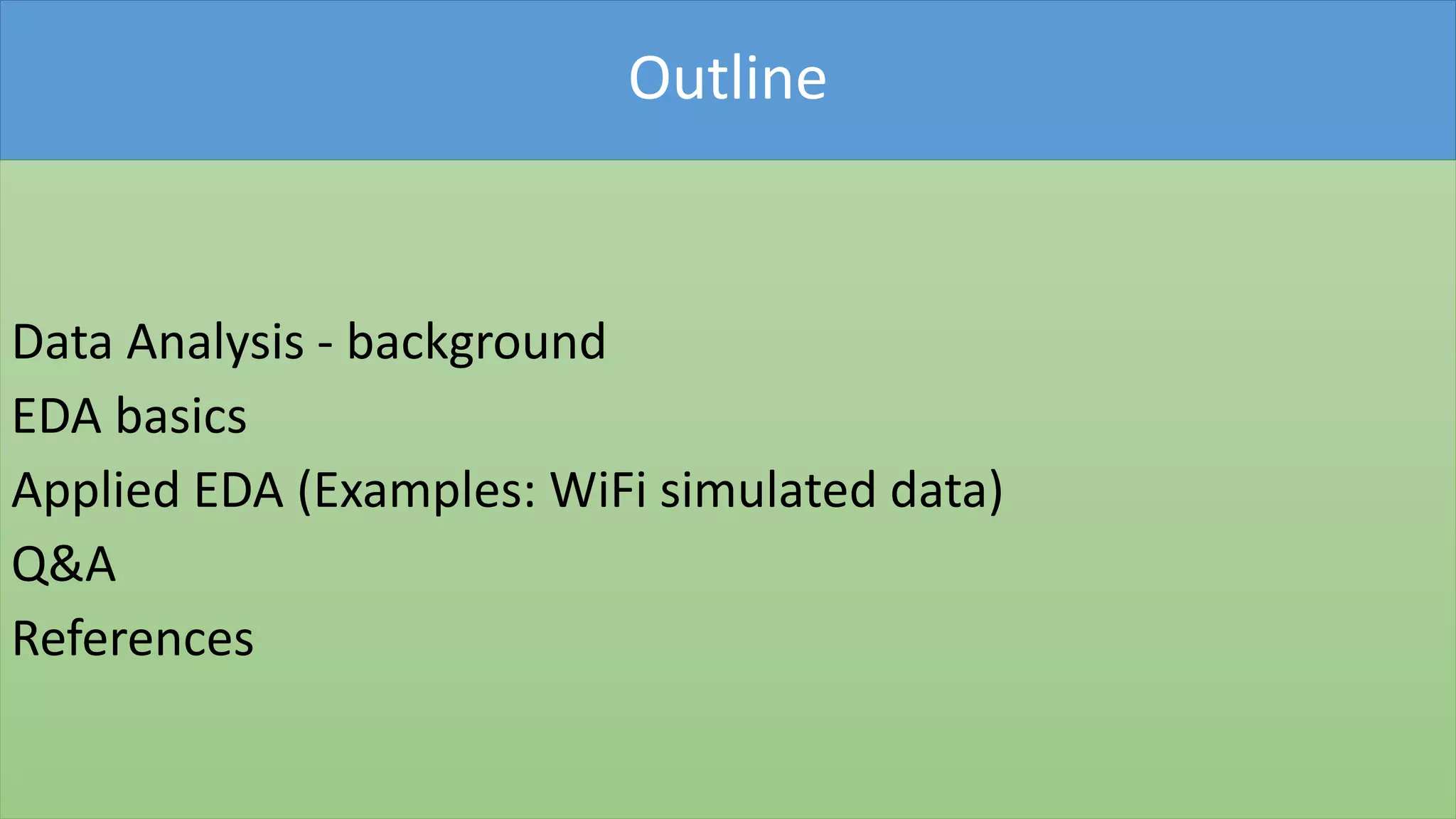 Outline

Data Analysis - background

EDA basics

Applied EDA (Examples: WiFi simulated data)

Q&A

References